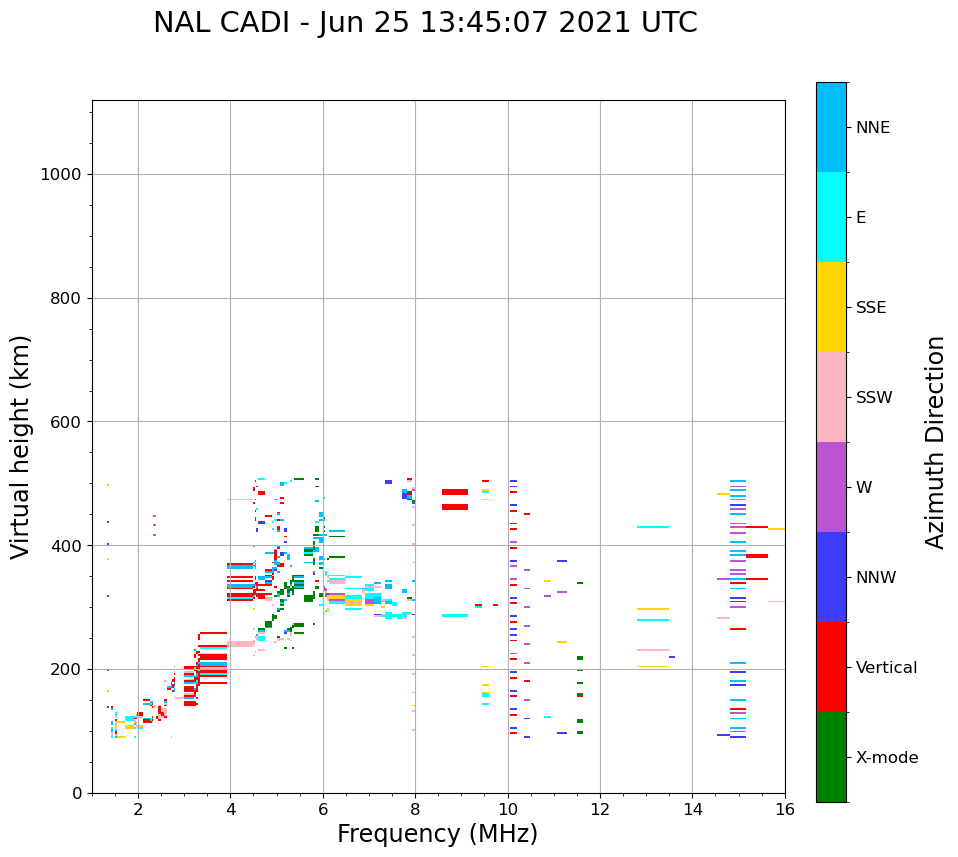 NAL CADI - Jun 25 13:45:07 2021 UTC

Virtual height (km)

1000
800
600
400
200
0

2
4
6
8
10
12
14
16

Frequency (MHz)

NNE
E
SSE
SSW
W
NNW
Vertical
X-mode

Azimuth Direction